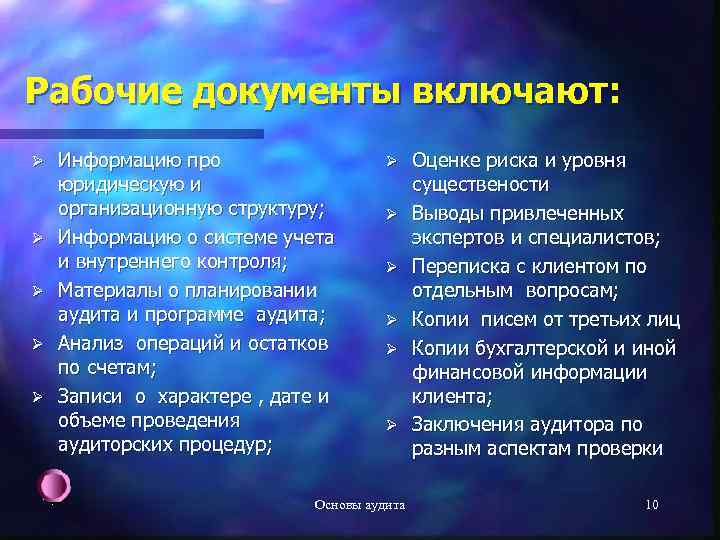 Рабочие документы включают:

➢ Информацию про юридическую и организационную структуру;
➢ Информацию о системе учета и внутреннего контроля;
➢ Материалы о планировании аудита и программе аудита;
➢ Анализ операций и остатков по счетам;
➢ Записи о характере , дате и объеме проведения аудиторских процедур;

➢ Оценке риска и уровня существености
➢ Выводы привлеченных экспертов и специалистов;
➢ Переписка с клиентом по отдельным вопросам;
➢ Копии писем от третьих лиц
➢ Копии бухгалтерской и иной финансовой информации клиента;
➢ Заключения аудитора по разным аспектам проверки

Основы аудита
10